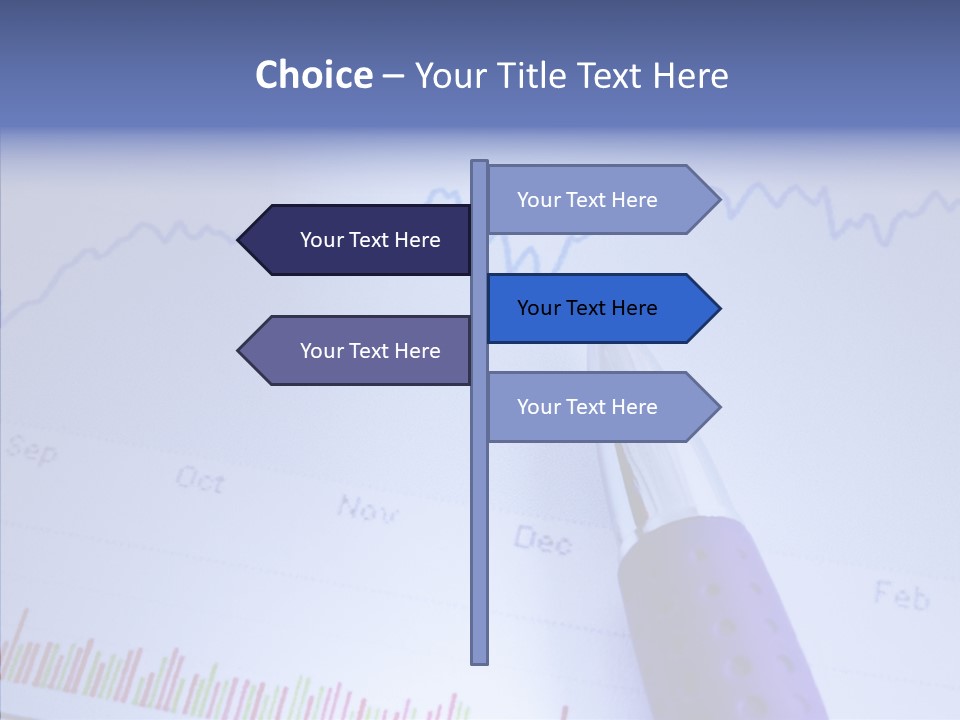 Choice – Your Title Text Here

Your Text Here

Your Text Here

Your Text Here

Your Text Here

Your Text Here

Sep

Oct

Nov

Dec

Feb